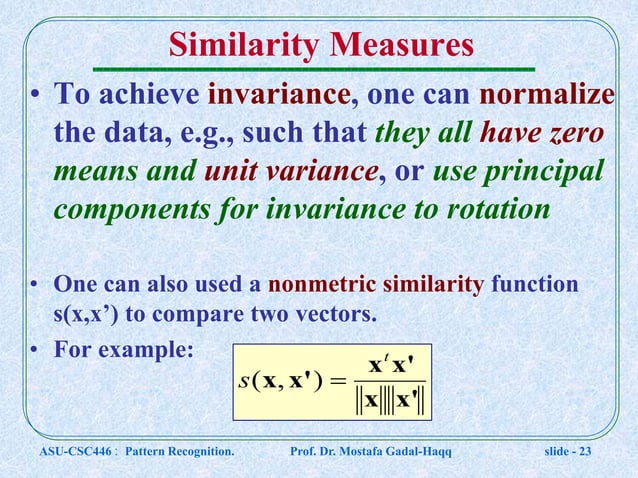 Similarity Measures

• To achieve invariance, one can normalize the data, e.g., such that they all have zero means and unit variance, or use principal components for invariance to rotation

• One can also used a nonmetric similarity function s(x,x') to compare two vectors.

• For example:

$s(\mathbf{x}, \mathbf{x'}) = \frac{\mathbf{x}^t \mathbf{x'}}{\|\mathbf{x}\| \|\mathbf{x'}\|}$

ASU-CSC446 : Pattern Recognition. Prof. Dr. Mostafa Gadal-Haqq slide - 23